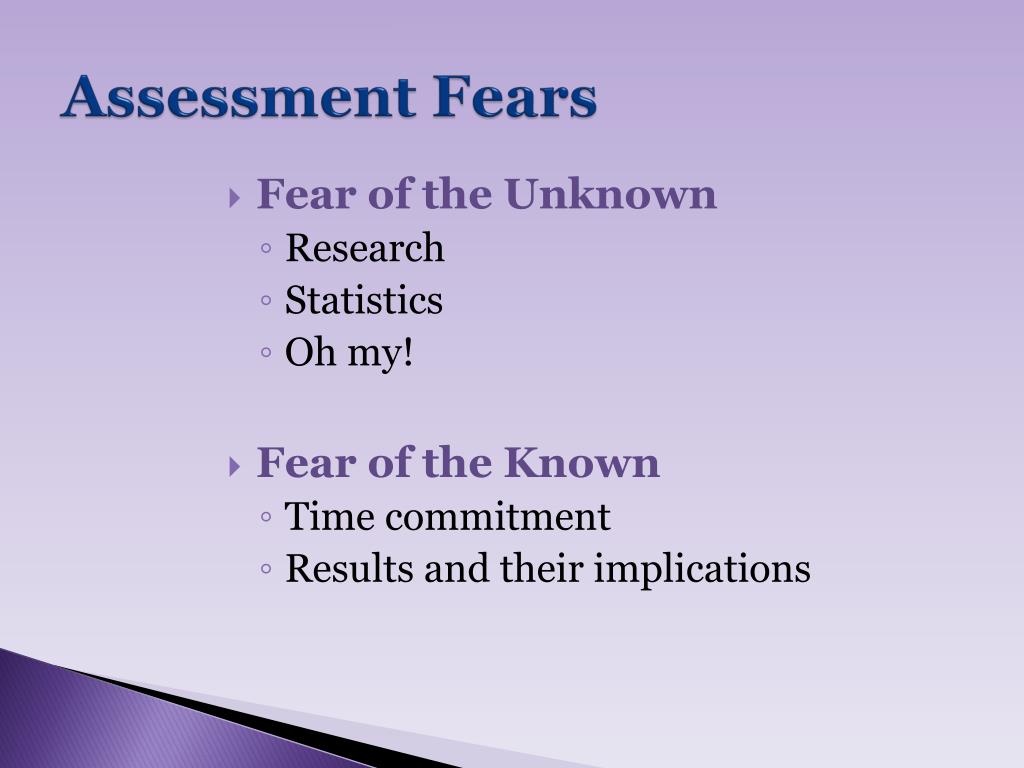 Assessment Fears

Fear of the Unknown
◦ Research
◦ Statistics
◦ Oh my!

Fear of the Known
◦ Time commitment
◦ Results and their implications